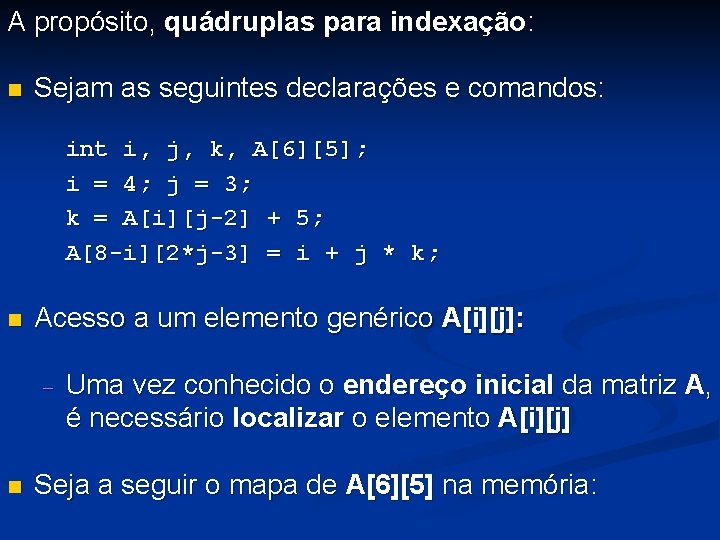 A propósito, quádruplas para indexação:

Sejam as seguintes declarações e comandos:

int i, j, k, A[6][5];
i = 4; j = 3;
k = A[i][j-2] + 5;
A[8-i][2*j-3] = i + j * k;

Acesso a um elemento genérico A[i][j]:

– Uma vez conhecido o endereço inicial da matriz A, é necessário localizar o elemento A[i][j]

Seja a seguir o mapa de A[6][5] na memória: